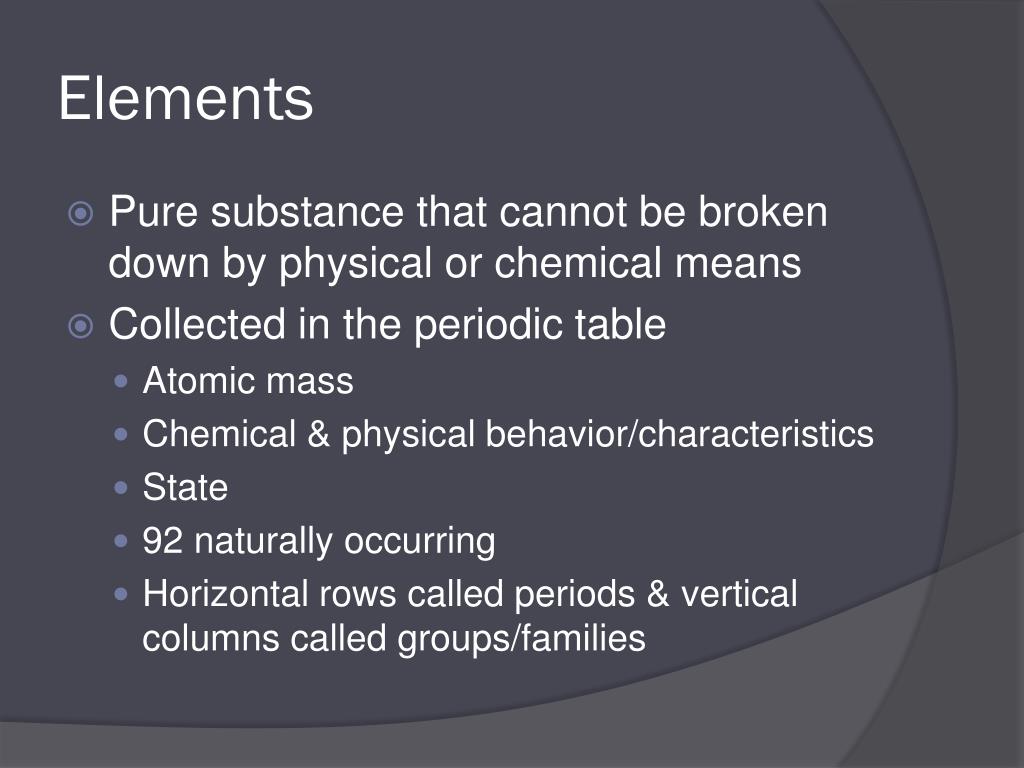 Elements

Pure substance that cannot be broken down by physical or chemical means

Collected in the periodic table

Atomic mass

Chemical & physical behavior/characteristics

State

92 naturally occurring

Horizontal rows called periods & vertical columns called groups/families